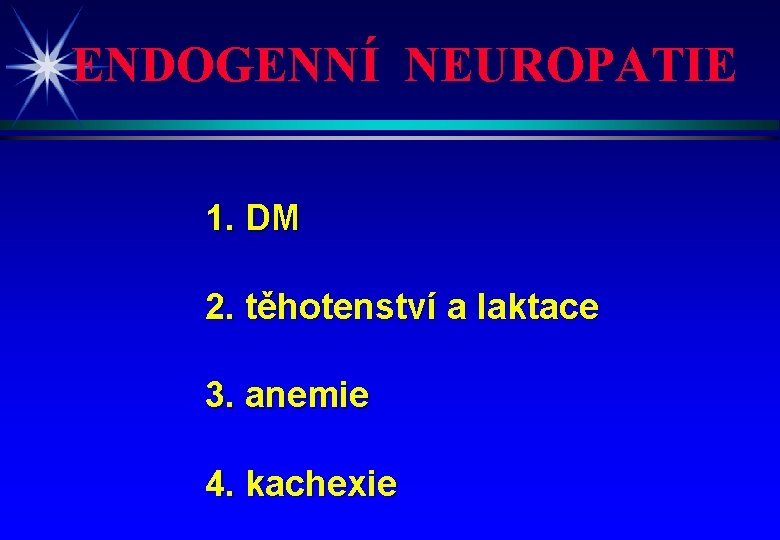 ENDOGENNÍ NEUROPATIE

1. DM

2. těhotenství a laktace

3. anemie

4. kachexie